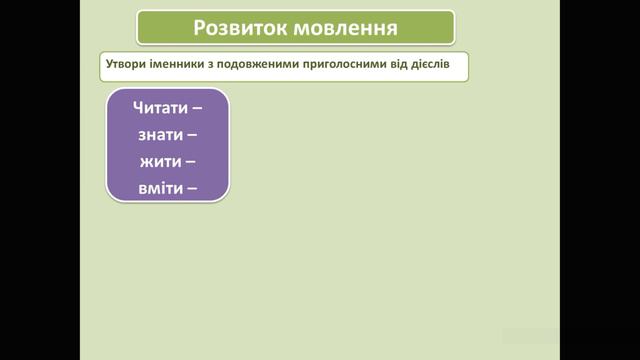 Розвиток мовлення

Утвори іменники з подовженими приголосними від дієслів

Читати –
знати –
жити –
вміти –